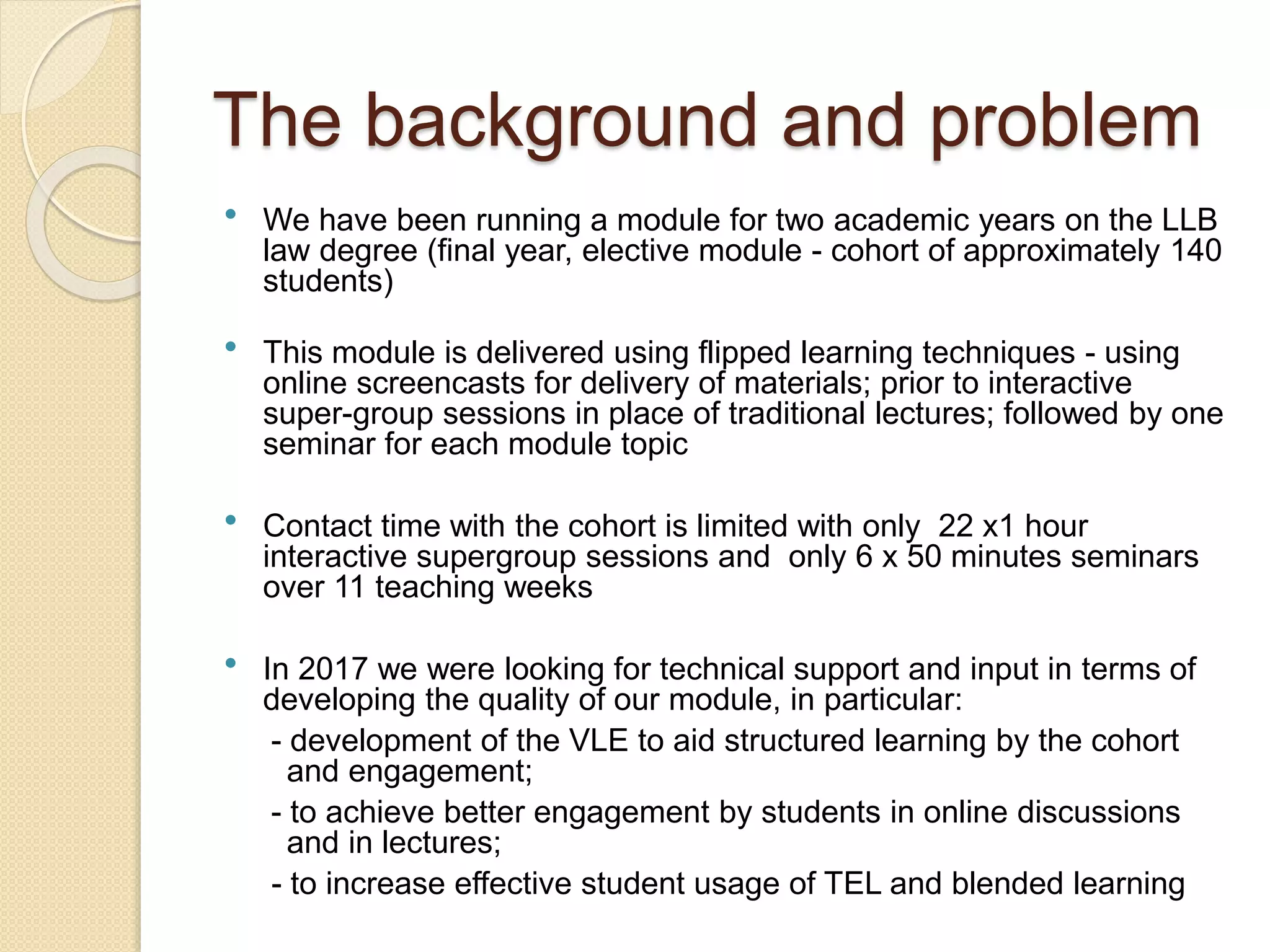 The background and problem

• We have been running a module for two academic years on the LLB law degree (final year, elective module - cohort of approximately 140 students)

• This module is delivered using flipped learning techniques - using online screencasts for delivery of materials; prior to interactive super-group sessions in place of traditional lectures; followed by one seminar for each module topic

• Contact time with the cohort is limited with only 22 x1 hour interactive supergroup sessions and only 6 x 50 minutes seminars over 11 teaching weeks

• In 2017 we were looking for technical support and input in terms of developing the quality of our module, in particular:
- development of the VLE to aid structured learning by the cohort and engagement;
- to achieve better engagement by students in online discussions and in lectures;
- to increase effective student usage of TEL and blended learning